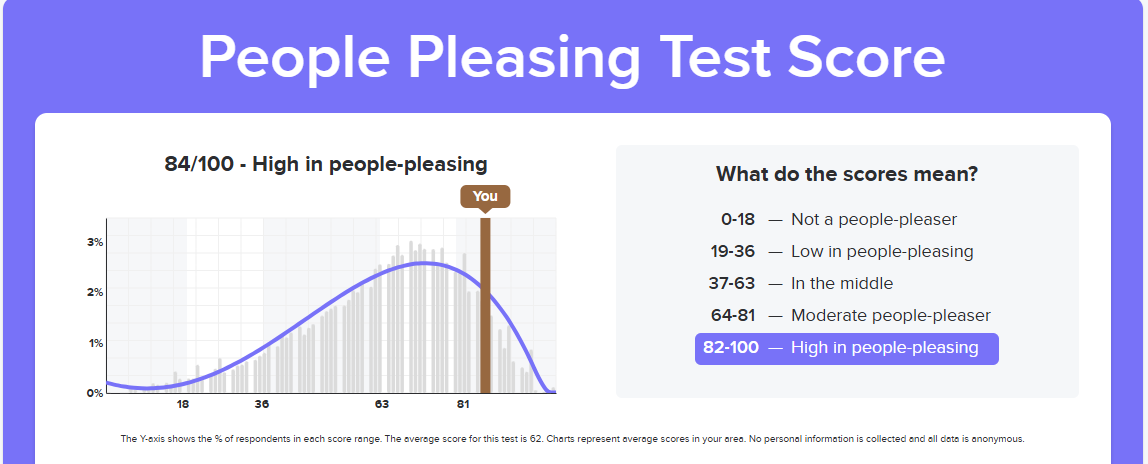 People Pleasing Test Score

84/100 - High in people-pleasing

You

3%
2%
1%
0%

18 36 63 81

What do the scores mean?

0-18 — Not a people-pleaser
19-36 — Low in people-pleasing
37-63 — In the middle
64-81 — Moderate people-pleaser
82-100 — High in people-pleasing

The Y-axis shows the % of respondents in each score range. The average score for this test is 62. Charts represent average scores in your area. No personal information is collected and all data is anonymous.